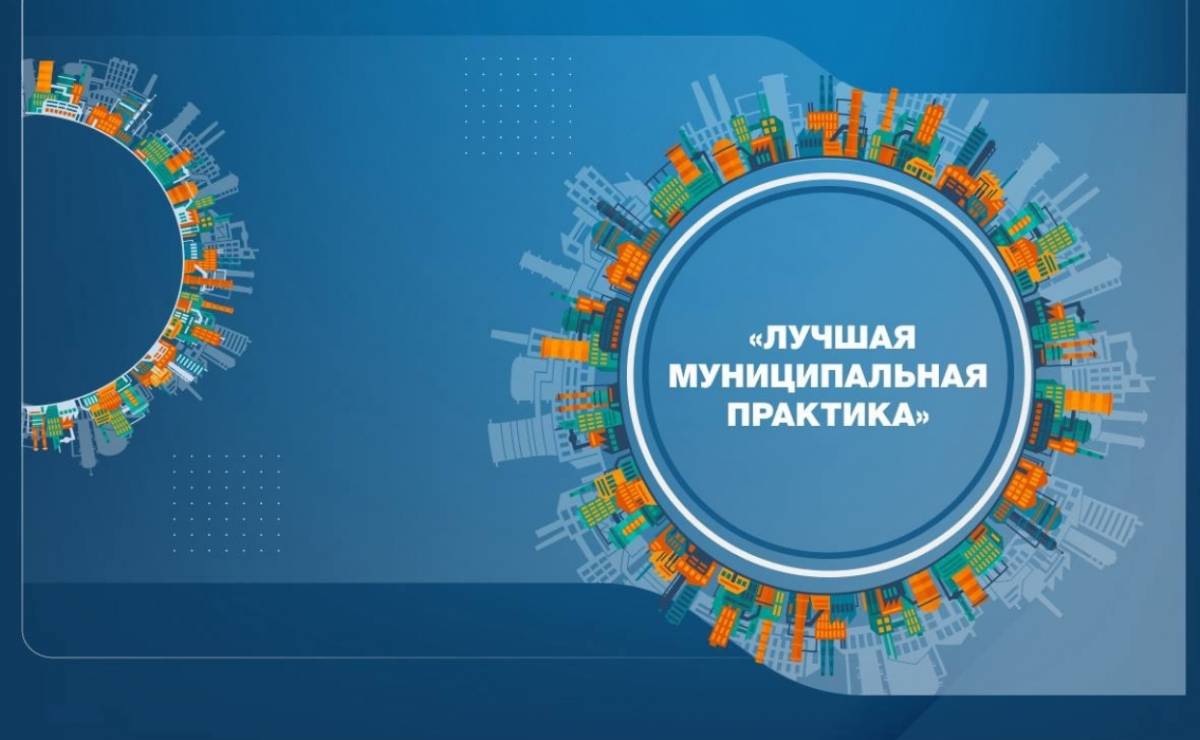 «ЛУЧШАЯ МУНИЦИПАЛЬНАЯ ПРАКТИКА»